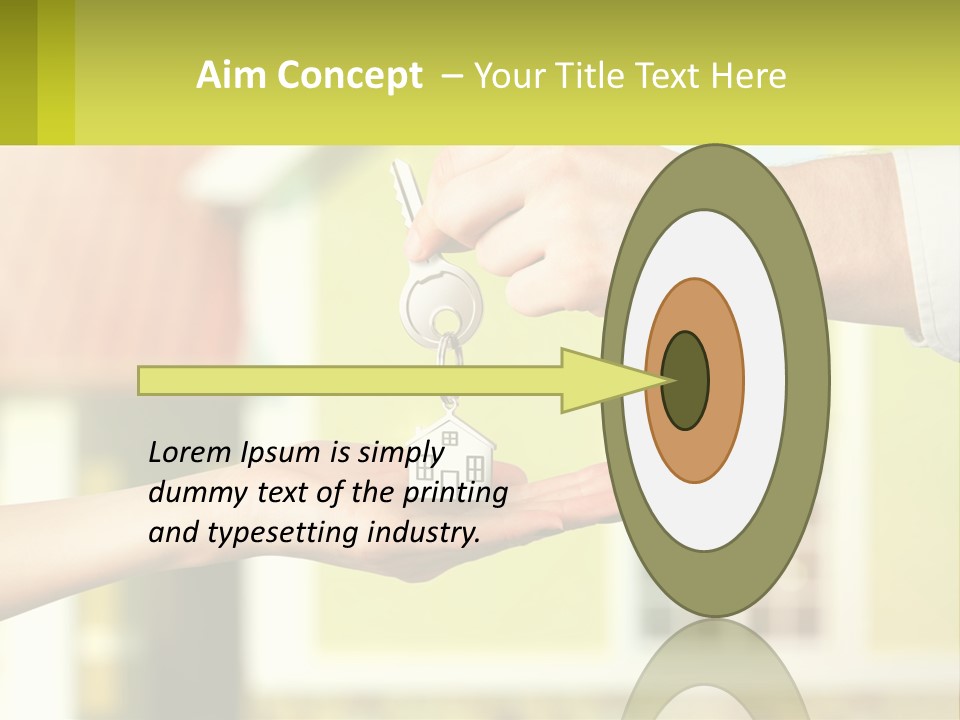 Aim Concept – Your Title Text Here

Lorem Ipsum is simply dummy text of the printing and typesetting industry.